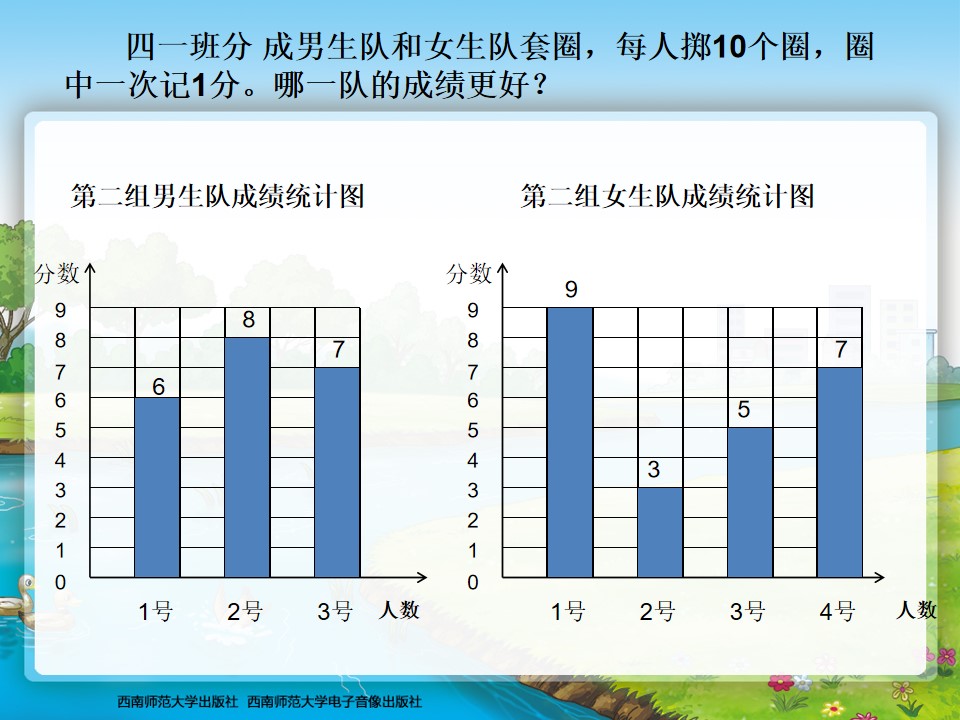 四一班分 成男生队和女生队套圈，每人掷10个圈，圈中一次记1分。哪一队的成绩更好？

第二组男生队成绩统计图

分数
9
8
7
6
5
4
3
2
1
0
6
8
7
1号 2号 3号 人数

第二组女生队成绩统计图

分数
9
8
7
6
5
4
3
2
1
0
9
3
5
7
1号 2号 3号 4号 人数

西南师范大学出版社 西南师范大学电子音像出版社